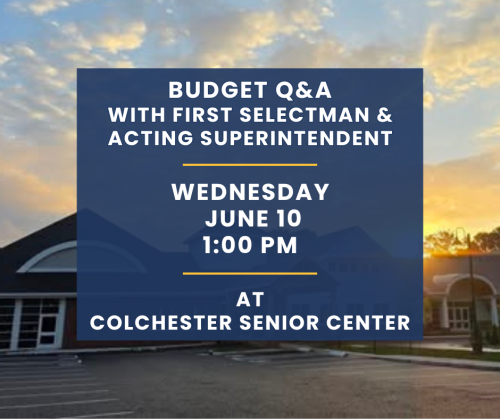 BUDGET Q&A
WITH FIRST SELECTMAN &
ACTING SUPERINTENDENT

WEDNESDAY
JUNE 10
1:00 PM

AT
COLCHESTER SENIOR CENTER